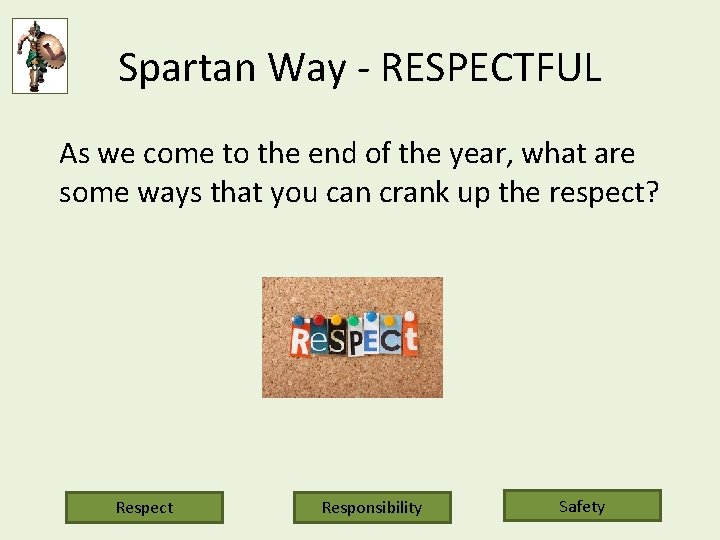 Spartan Way - RESPECTFUL

As we come to the end of the year, what are some ways that you can crank up the respect?

ReSPECt

Respect

Responsibility

Safety